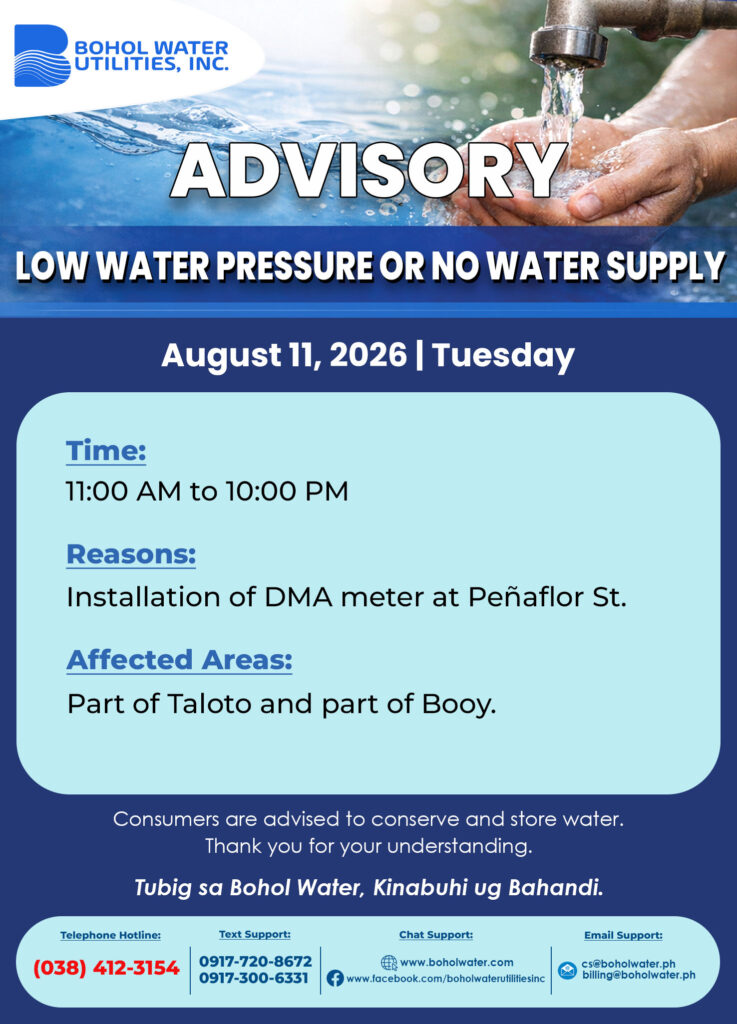 BOHOL WATER UTILITIES, INC.

ADVISORY

LOW WATER PRESSURE OR NO WATER SUPPLY

August 11, 2026 | Tuesday

Time:
11:00 AM to 10:00 PM

Reasons:
Installation of DMA meter at Peñaflor St.

Affected Areas:
Part of Taloto and part of Booy.

Consumers are advised to conserve and store water.
Thank you for your understanding.

Tubig sa Bohol Water, Kinabuhi ug Bahandi.

Telephone Hotline:
(038) 412-3154

Text Support:
0917-720-8672
0917-300-6331

Chat Support:
www.boholwater.com
www.facebook.com/boholwaterutilitiesinc

Email Support:
cs@boholwater.ph
billing@boholwater.ph